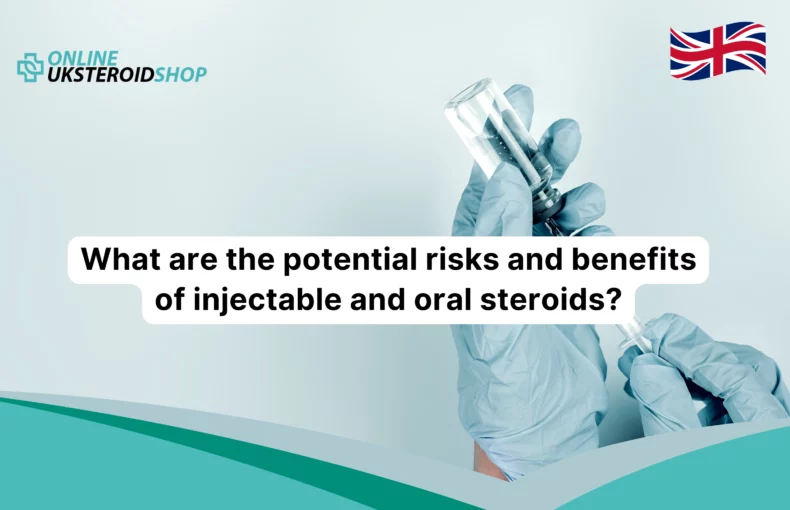 ONLINE
UKSTEROIDSHOP

What are the potential risks and benefits of injectable and oral steroids?